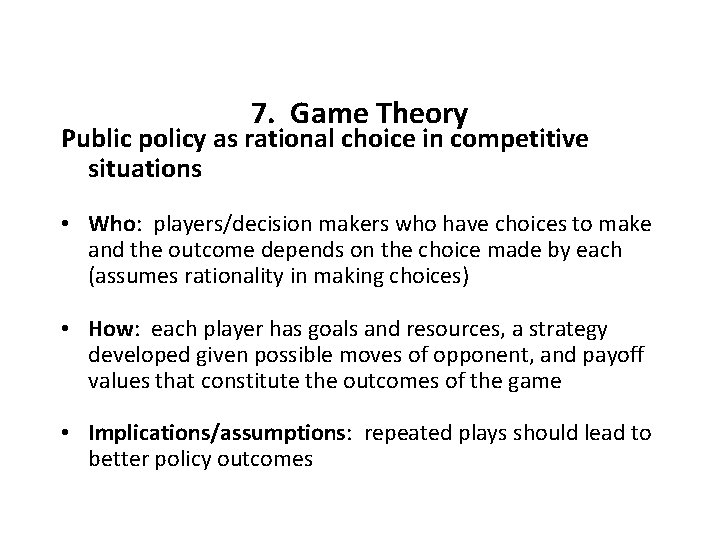 7. Game Theory

Public policy as rational choice in competitive situations

• Who: players/decision makers who have choices to make and the outcome depends on the choice made by each (assumes rationality in making choices)

• How: each player has goals and resources, a strategy developed given possible moves of opponent, and payoff values that constitute the outcomes of the game

• Implications/assumptions: repeated plays should lead to better policy outcomes